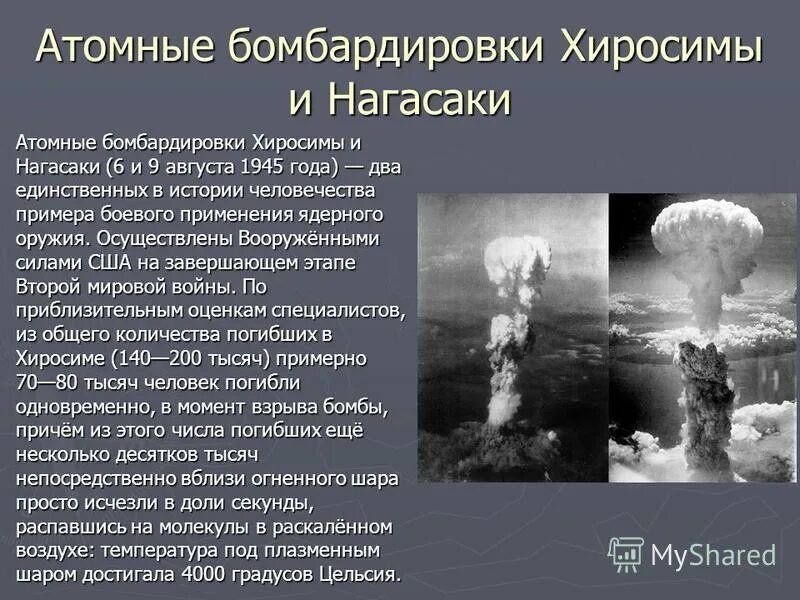 Атомные бомбардировки Хиросимы и Нагасаки

Атомные бомбардировки Хиросимы и Нагасаки (6 и 9 августа 1945 года) — два единственных в истории человечества примера боевого применения ядерного оружия. Осуществлены Вооружёнными силами США на завершающем этапе Второй мировой войны. По приблизительным оценкам специалистов, из общего количества погибших в Хиросиме (140—200 тысяч) примерно 70—80 тысяч человек погибли одновременно, в момент взрыва бомбы, причём из этого числа погибших ещё несколько десятков тысяч непосредственно вблизи огненного шара просто исчезли в доли секунды, распавшись на молекулы в раскалённом воздухе: температура под плазменным шаром достигала 4000 градусов Цельсия.

MyShared